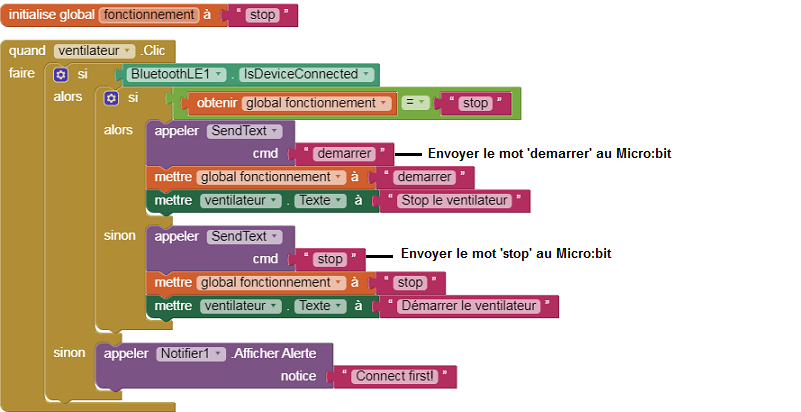 initialise global fonctionnement à " stop "

quand ventilateur .Clic
faire si BluetoothLE1 . IsDeviceConnected
alors si obtenir global fonctionnement = " stop "
alors appeler SendText
cmd " demarrer "
Envoyer le mot 'demarrer' au Micro:bit
mettre global fonctionnement à " demarrer "
mettre ventilateur . Texte à " Stop le ventilateur "
sinon appeler SendText
cmd " stop "
Envoyer le mot 'stop' au Micro:bit
mettre global fonctionnement à " stop "
mettre ventilateur . Texte à " Démarrer le ventilateur "
sinon appeler Notifier1 .Afficher Alerte
notice " Connect first! "